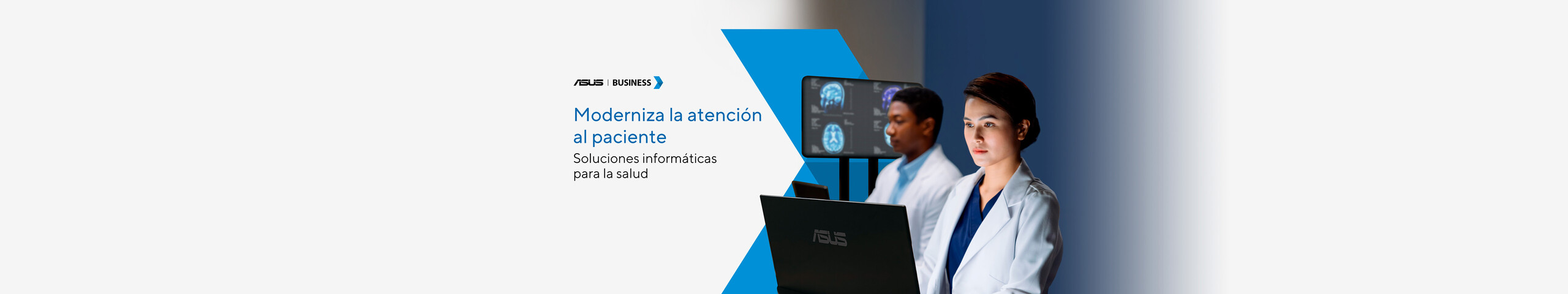 ASUS | BUSINESS

Moderniza la atención al paciente

Soluciones informáticas para la salud

ASUS